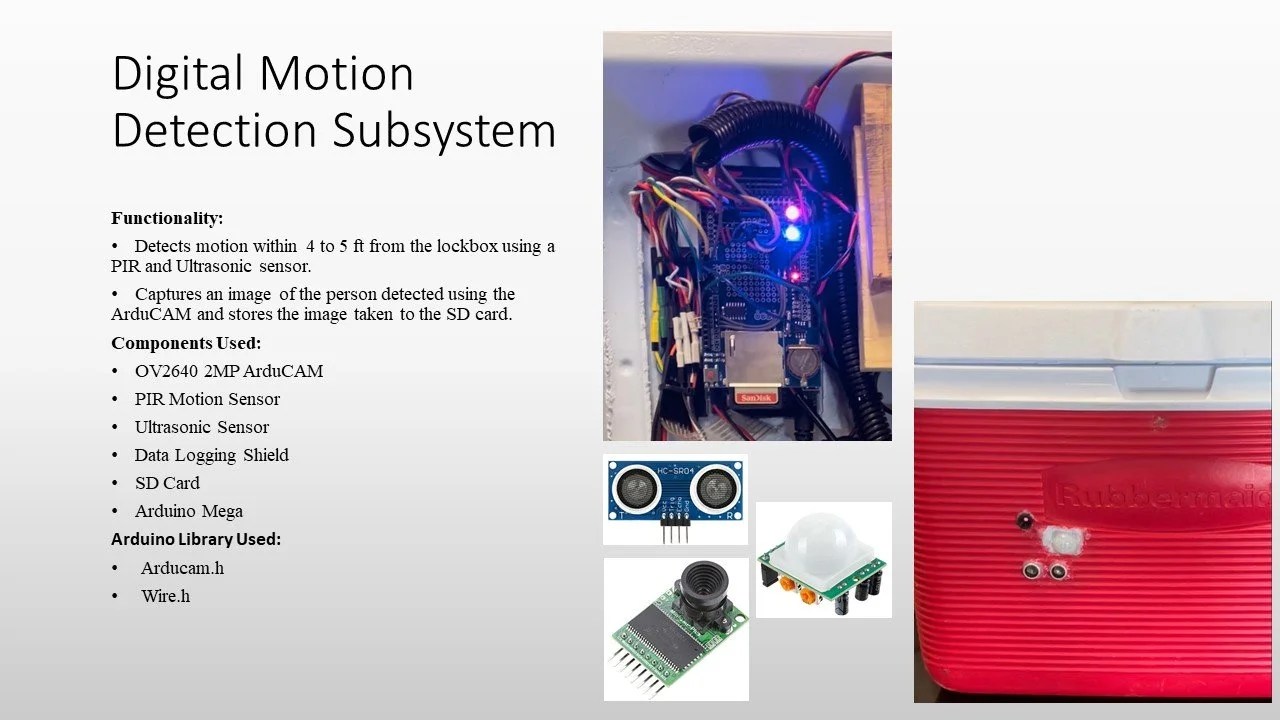 Digital Motion Detection Subsystem

Functionality:

• Detects motion within 4 to 5 ft from the lockbox using a PIR and Ultrasonic sensor.

• Captures an image of the person detected using the ArduCAM and stores the image taken to the SD card.

Components Used:

• OV2640 2MP ArduCAM

• PIR Motion Sensor

• Ultrasonic Sensor

• Data Logging Shield

• SD Card

• Arduino Mega

Arduino Library Used:

• Arducam.h

• Wire.h

SanDisk

HC-SR04

T

R

Rubbermaid